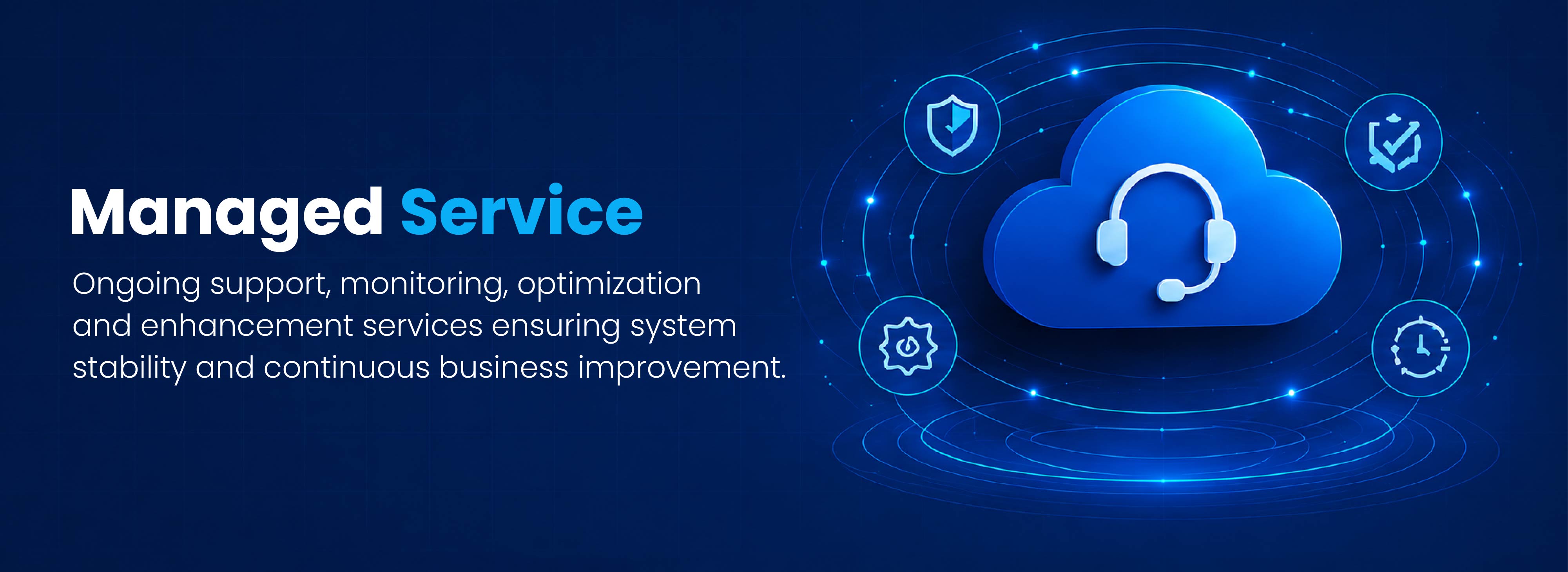 Managed Service

Ongoing support, monitoring, optimization and enhancement services ensuring system stability and continuous business improvement.